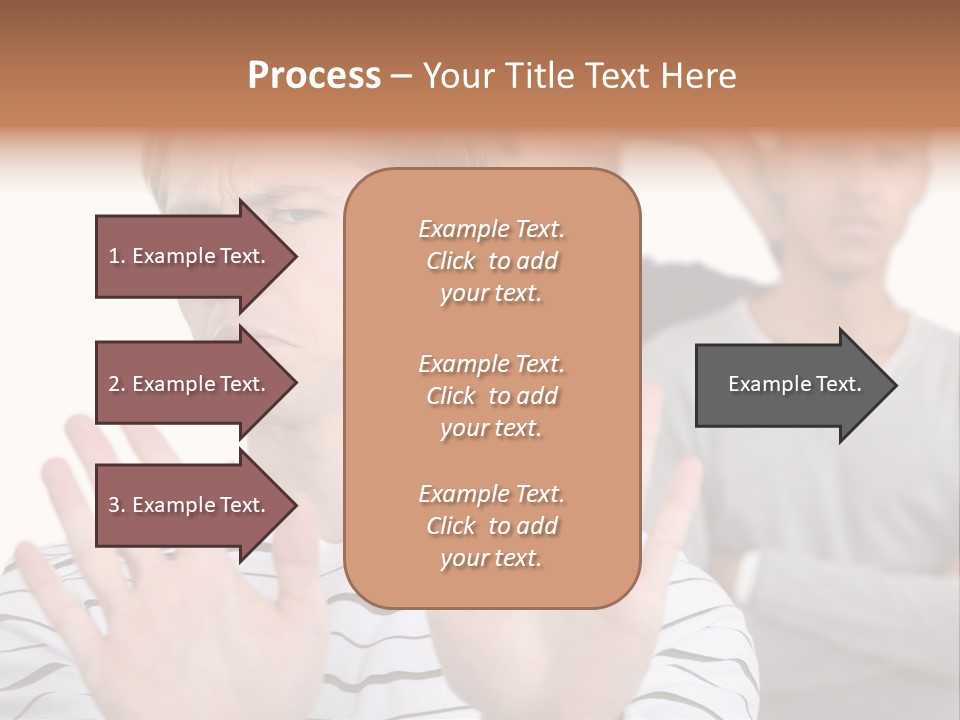 Process – Your Title Text Here

1. Example Text.

2. Example Text.

3. Example Text.

Example Text. Click to add your text.

Example Text. Click to add your text.

Example Text. Click to add your text.

Example Text.